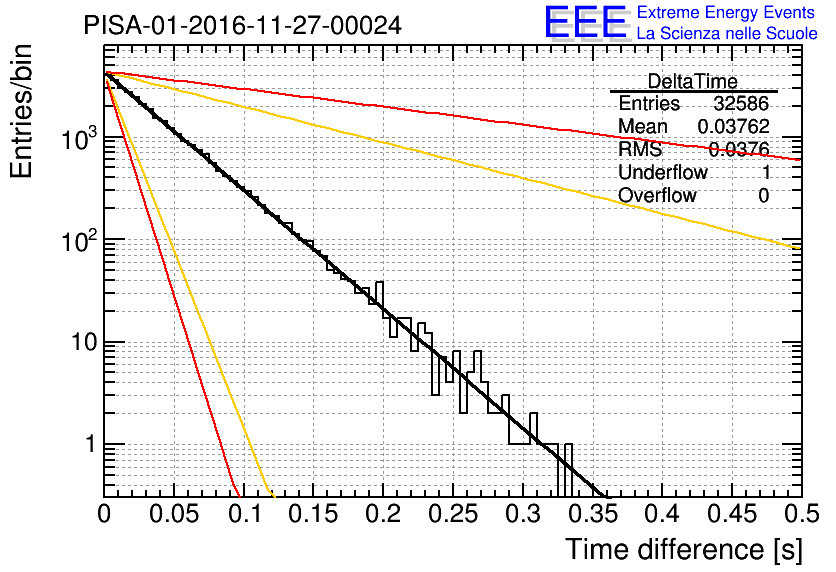 PISA-01-2016-11-27-00024

EEE Extreme Energy Events
La Scienza nelle Scuole

| DeltaTime | |
|---|---|
| Entries | 32586 |
| Mean | 0.03762 |
| RMS | 0.0376 |
| Underflow | 1 |
| Overflow | 0 |

Entries/bin

$10^3$

$10^2$

10

1

0 0.05 0.1 0.15 0.2 0.25 0.3 0.35 0.4 0.45 0.5

Time difference [s]